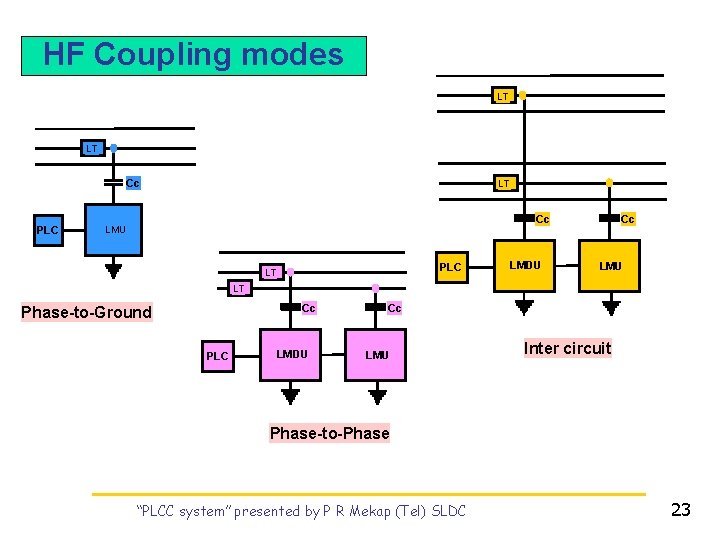 HF Coupling modes

LT
Cc
PLC
LMU
Phase-to-Ground

LT
LT
Cc
Cc
PLC
LMDU
LMU
Phase-to-Phase

LT
LT
Cc
Cc
PLC
LMDU
LMU
Inter circuit

"PLCC system" presented by P R Mekap (Tel) SLDC

23